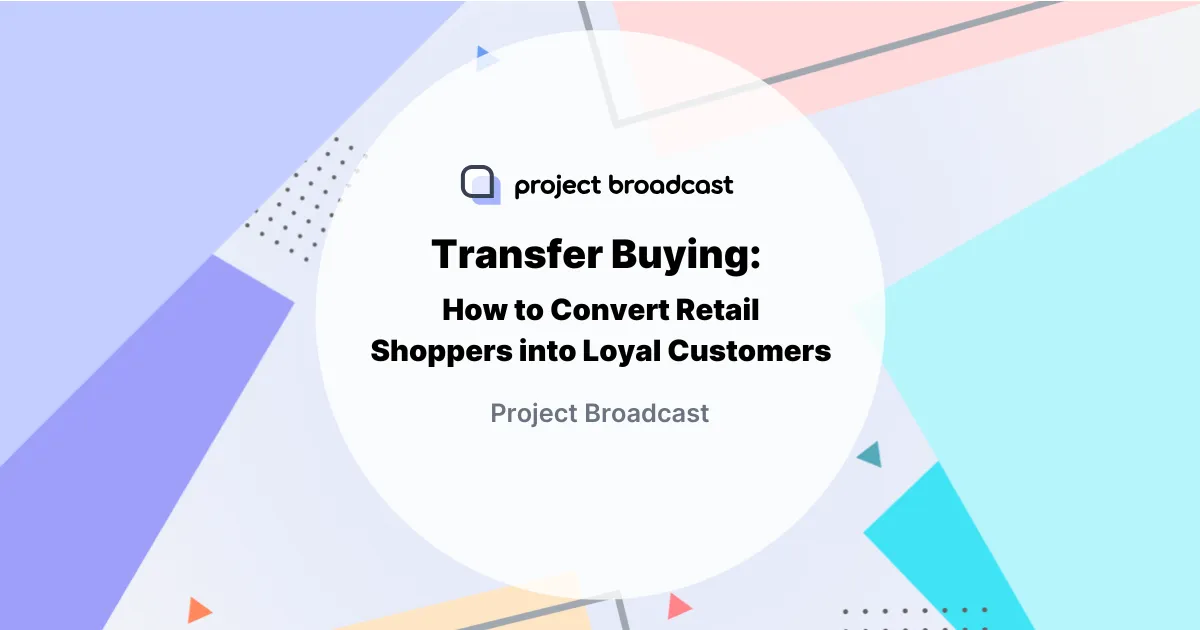 project broadcast

Transfer Buying:

How to Convert Retail Shoppers into Loyal Customers

Project Broadcast